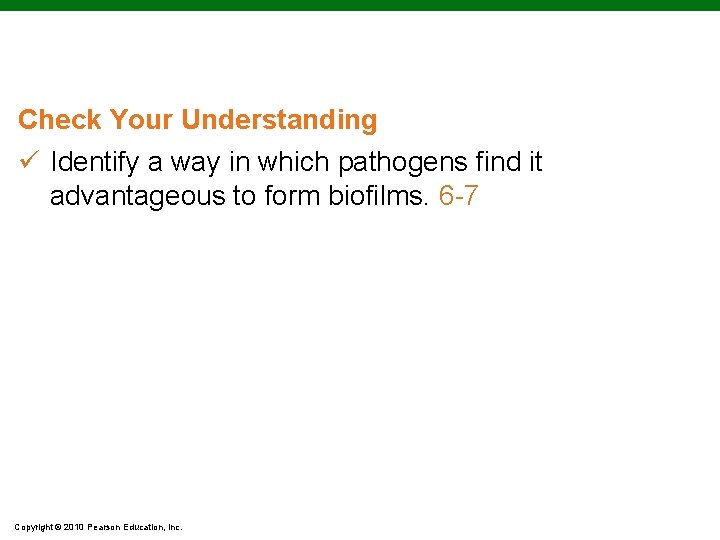 Check Your Understanding

✓ Identify a way in which pathogens find it advantageous to form biofilms. 6-7

Copyright © 2010 Pearson Education, Inc.